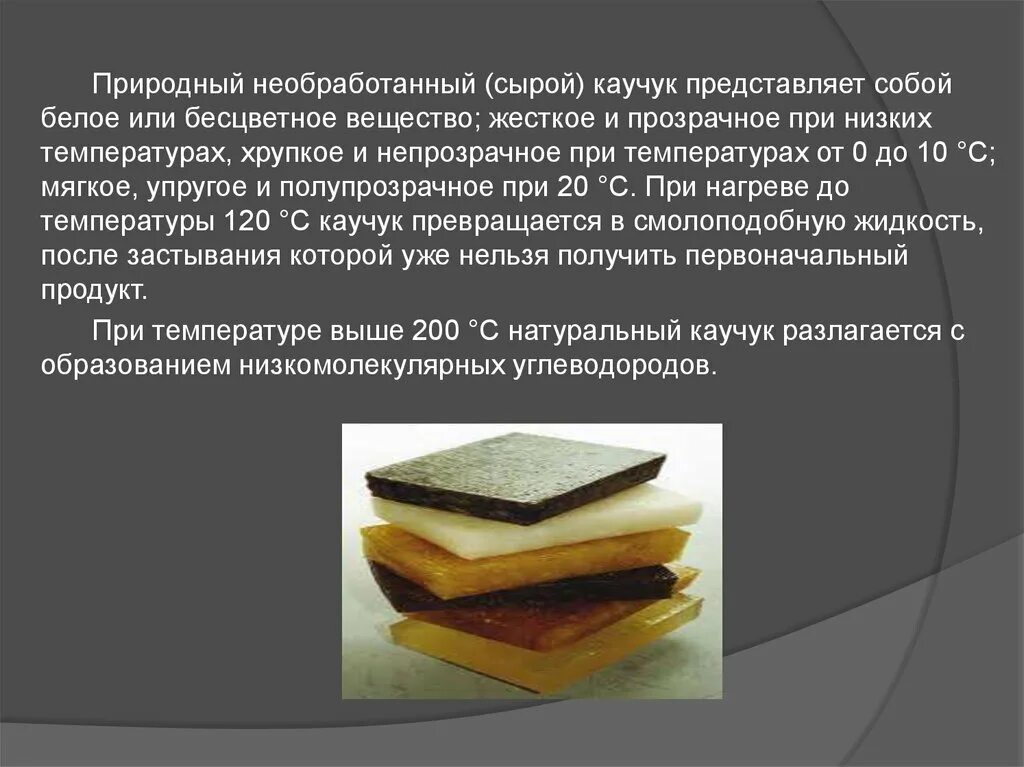 Природный необработанный (сырой) каучук представляет собой белое или бесцветное вещество; жесткое и прозрачное при низких температурах, хрупкое и непрозрачное при температурах от 0 до 10 °С; мягкое, упругое и полупрозрачное при 20 °С. При нагреве до температуры 120 °С каучук превращается в смолоподобную жидкость, после застывания которой уже нельзя получить первоначальный продукт.

При температуре выше 200 °С натуральный каучук разлагается с образованием низкомолекулярных углеводородов.